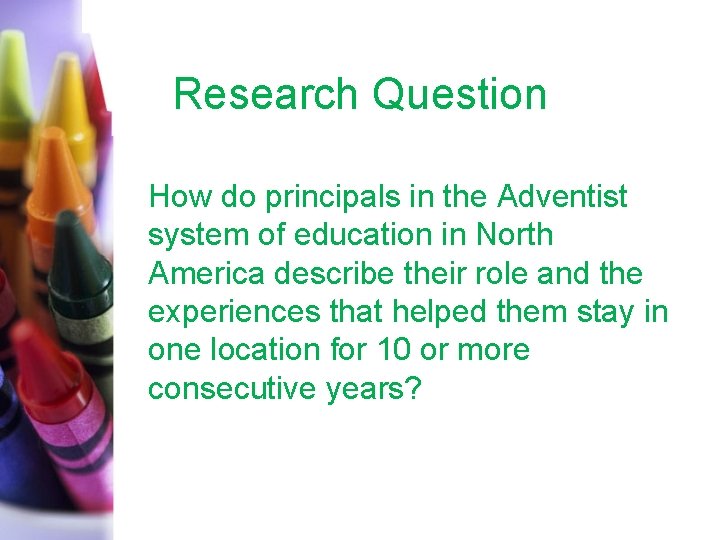 Research Question

How do principals in the Adventist system of education in North America describe their role and the experiences that helped them stay in one location for 10 or more consecutive years?